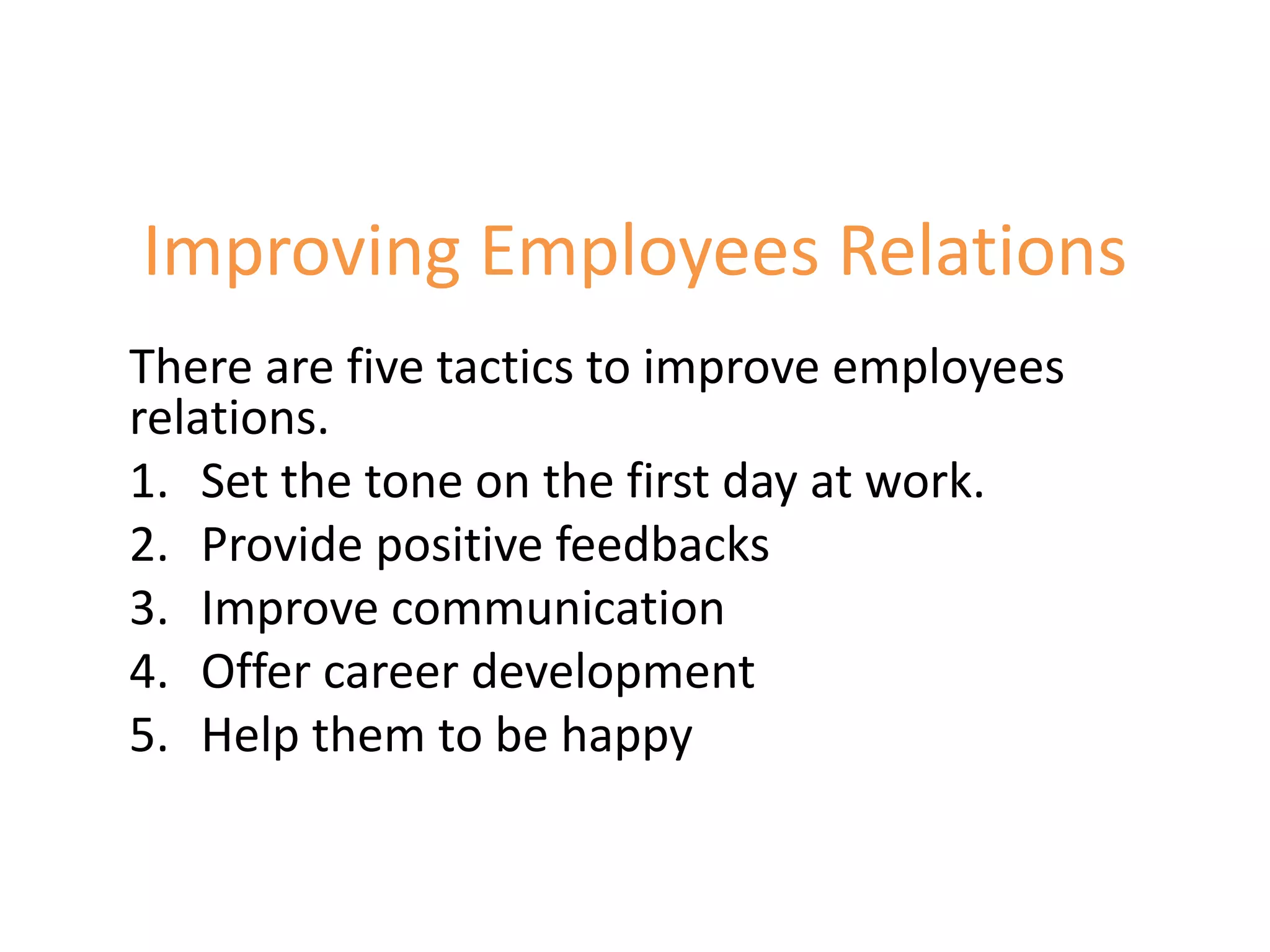 Improving Employees Relations

There are five tactics to improve employees relations.

1. Set the tone on the first day at work.
2. Provide positive feedbacks
3. Improve communication
4. Offer career development
5. Help them to be happy